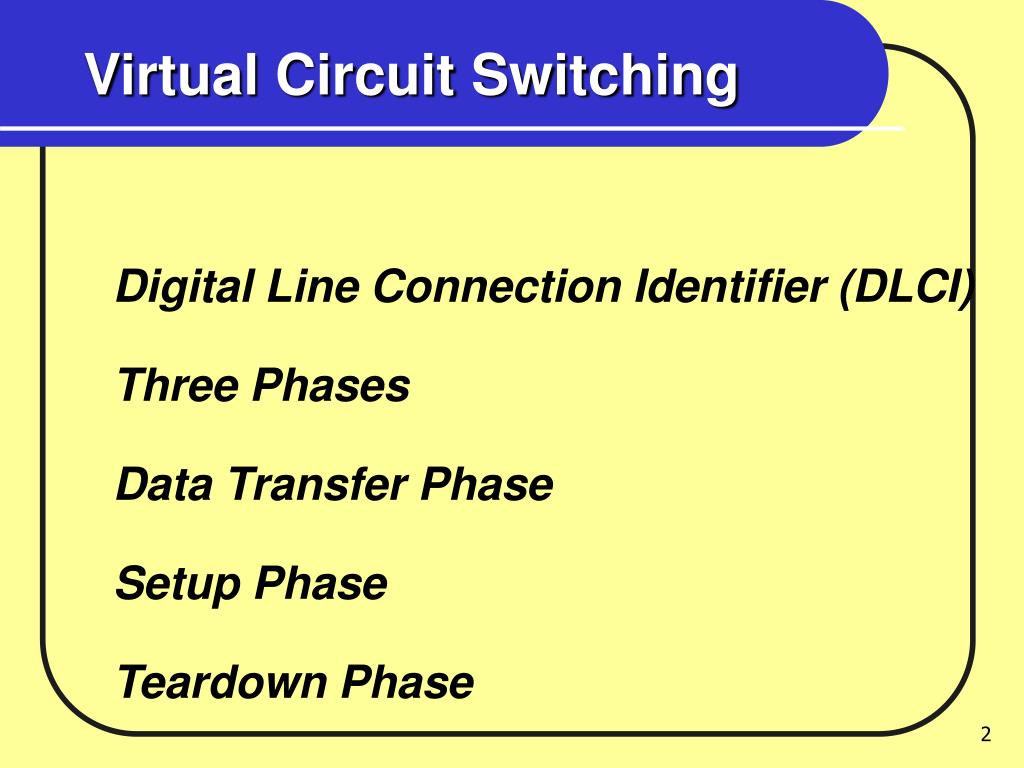 Virtual Circuit Switching

Digital Line Connection Identifier (DLCI)

Three Phases

Data Transfer Phase

Setup Phase

Teardown Phase

2